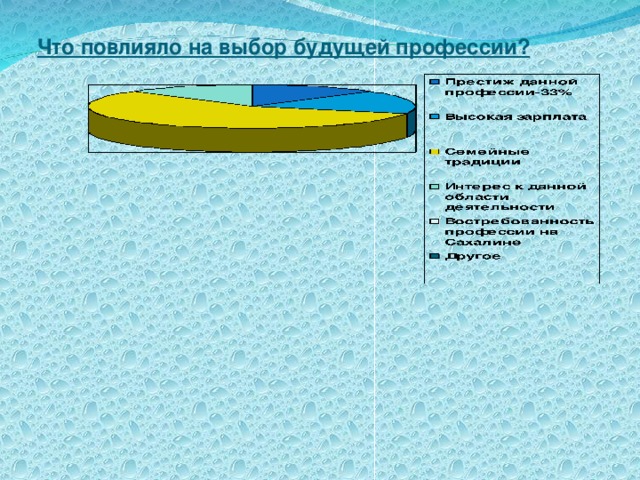 Что повлияло на выбор будущей профессии?

Престиж данной профессии-33%
Высокая зарплата
Семейные традиции
Интерес к данной области деятельности
Востребованность профессии на Сахалине
Другое